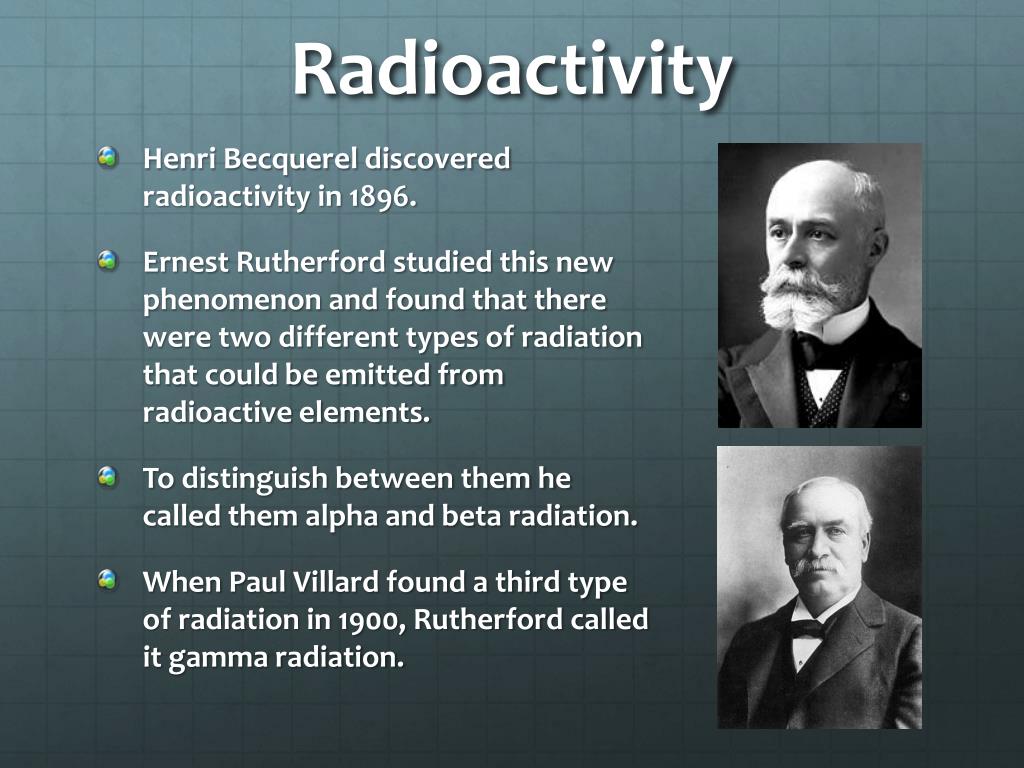 Radioactivity

Henri Becquerel discovered radioactivity in 1896.

Ernest Rutherford studied this new phenomenon and found that there were two different types of radiation that could be emitted from radioactive elements.

To distinguish between them he called them alpha and beta radiation.

When Paul Villard found a third type of radiation in 1900, Rutherford called it gamma radiation.